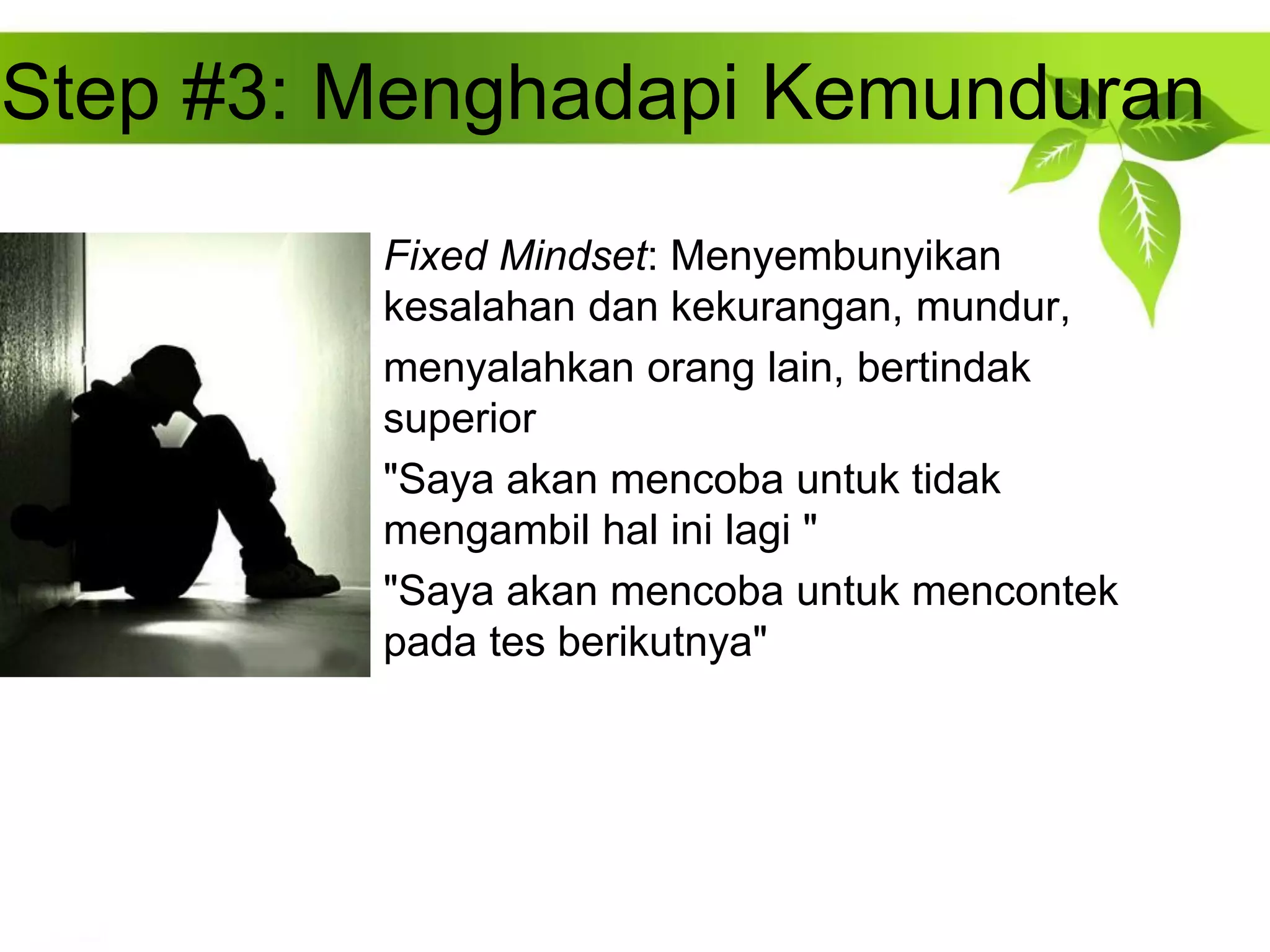 Step #3: Menghadapi Kemunduran

Fixed Mindset: Menyembunyikan kesalahan dan kekurangan, mundur, menyalahkan orang lain, bertindak superior

"Saya akan mencoba untuk tidak mengambil hal ini lagi "

"Saya akan mencoba untuk mencontek pada tes berikutnya"